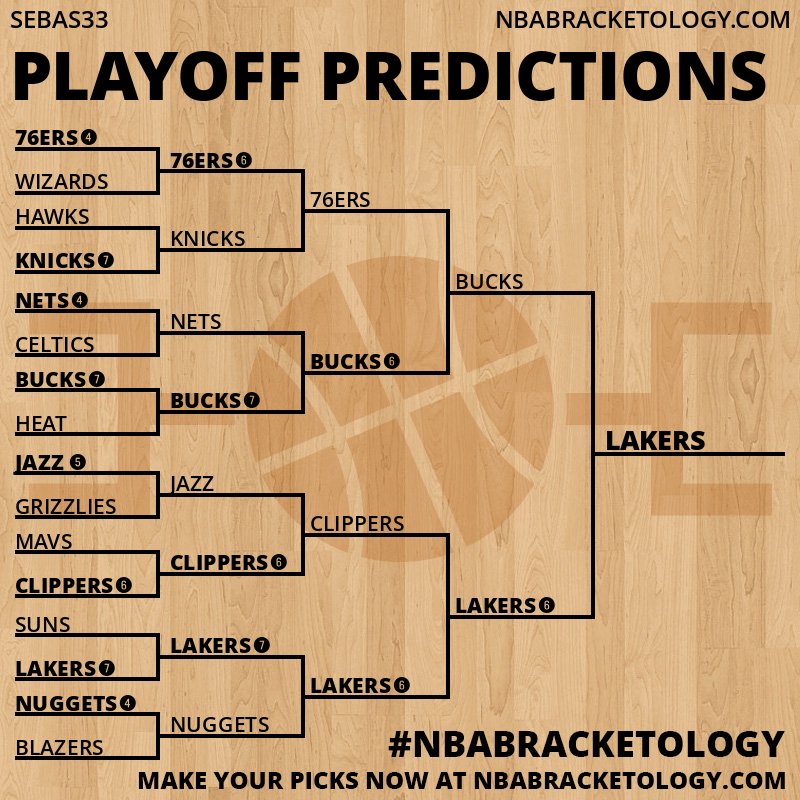 SEBAS33

NBABRACKETOLOGY.COM

PLAYOFF PREDICTIONS

76ERS 4
WIZARDS
HAWKS
KNICKS 7
NETS 4
CELTICS
BUCKS 7
HEAT
JAZZ 5
GRIZZLIES
MAVS
CLIPPERS 6
SUNS
LAKERS 7
NUGGETS 4
BLAZERS

76ERS 6
KNICKS
NETS
BUCKS 7
JAZZ
CLIPPERS 6
LAKERS 7
NUGGETS

76ERS
BUCKS 6
CLIPPERS
LAKERS 6

BUCKS
LAKERS 6

LAKERS

#NBABRACKETOLOGY

MAKE YOUR PICKS NOW AT NBABRACKETOLOGY.COM